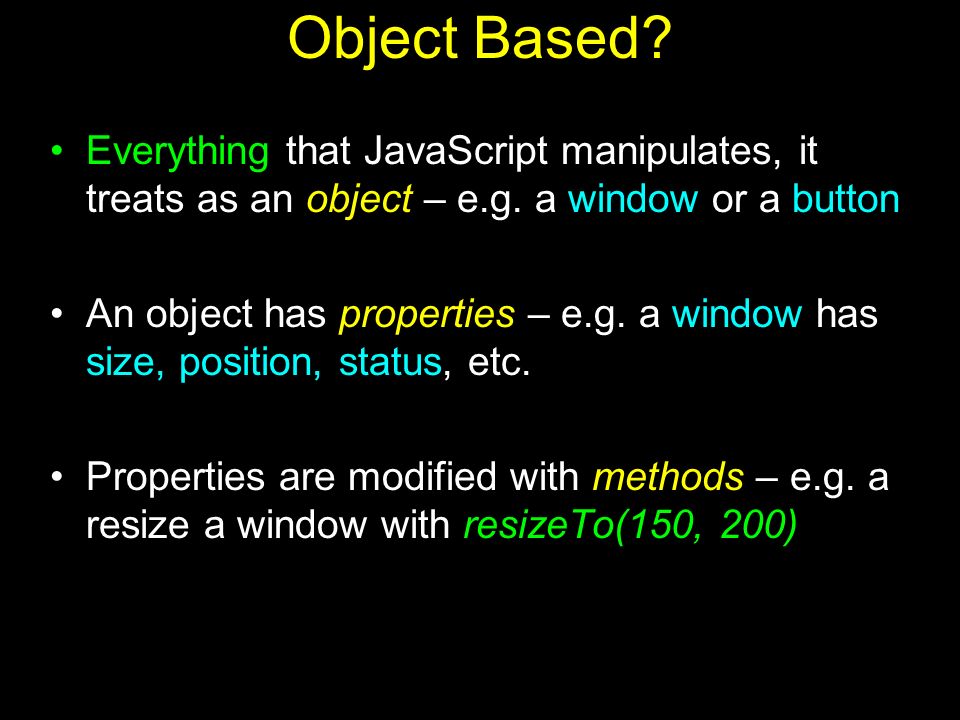 Object Based?

• Everything that JavaScript manipulates, it treats as an object – e.g. a window or a button

• An object has properties – e.g. a window has size, position, status, etc.

• Properties are modified with methods – e.g. a resize a window with resizeTo(150, 200)